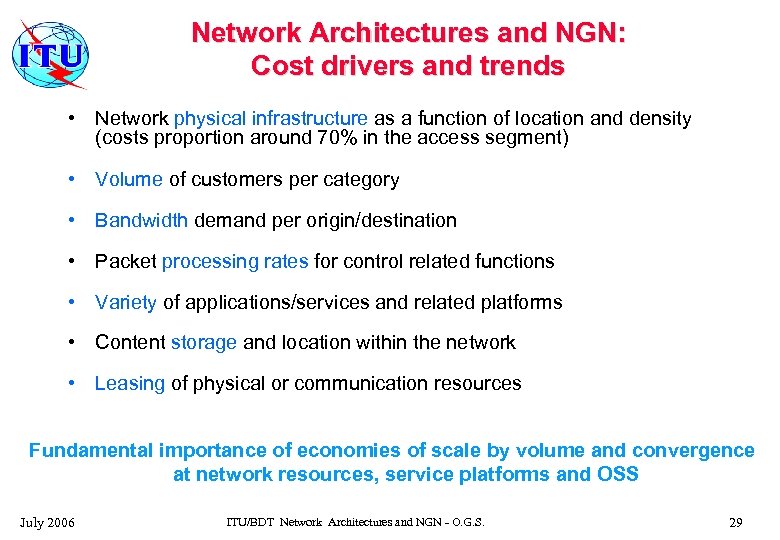 ITU

Network Architectures and NGN:
Cost drivers and trends

• Network physical infrastructure as a function of location and density (costs proportion around 70% in the access segment)

• Volume of customers per category

• Bandwidth demand per origin/destination

• Packet processing rates for control related functions

• Variety of applications/services and related platforms

• Content storage and location within the network

• Leasing of physical or communication resources

Fundamental importance of economies of scale by volume and convergence at network resources, service platforms and OSS

July 2006

ITU/BDT Network Architectures and NGN - O.G.S.

29